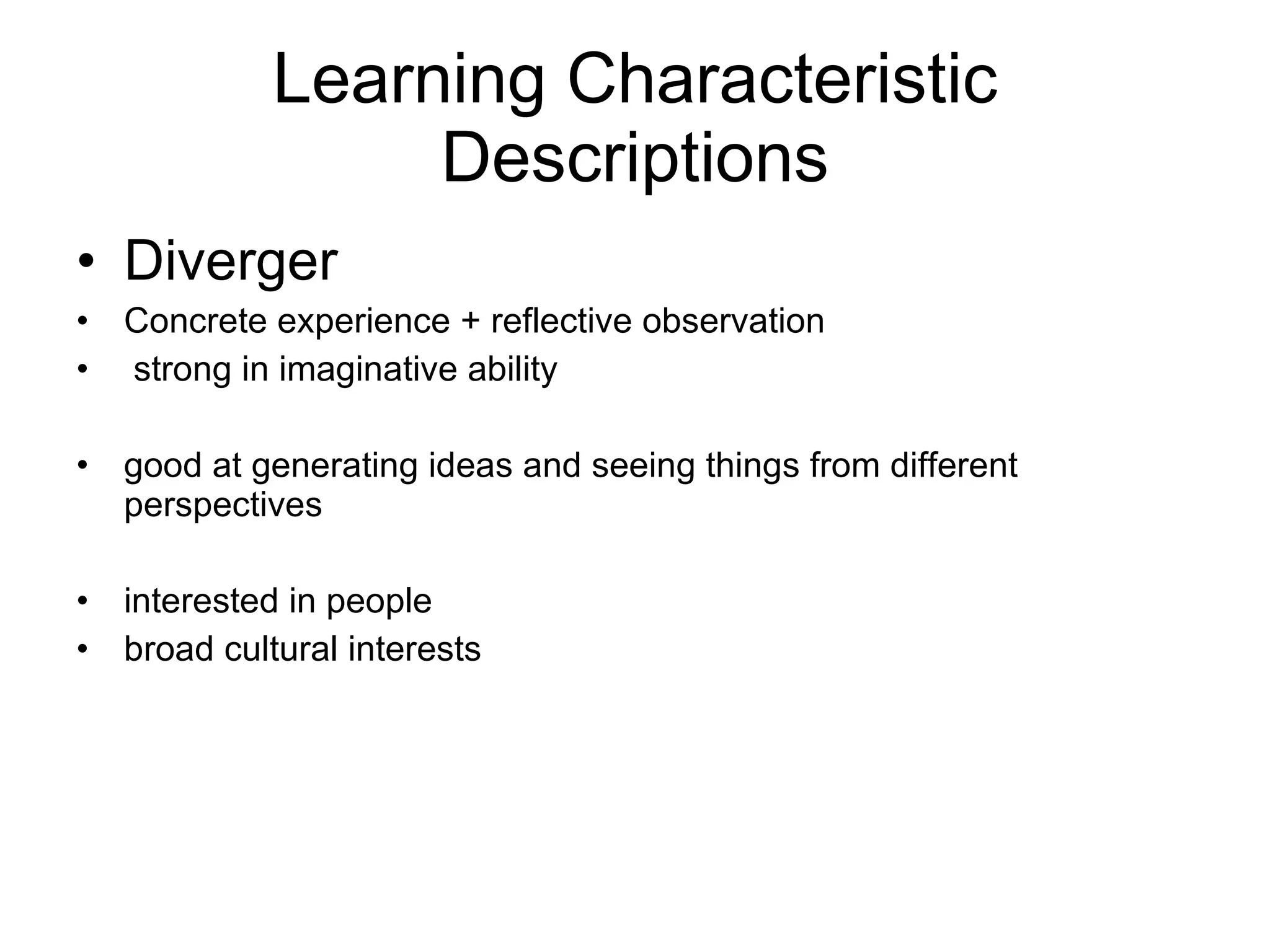 Learning Characteristic Descriptions

• Diverger
• Concrete experience + reflective observation
• strong in imaginative ability

• good at generating ideas and seeing things from different perspectives

• interested in people
• broad cultural interests